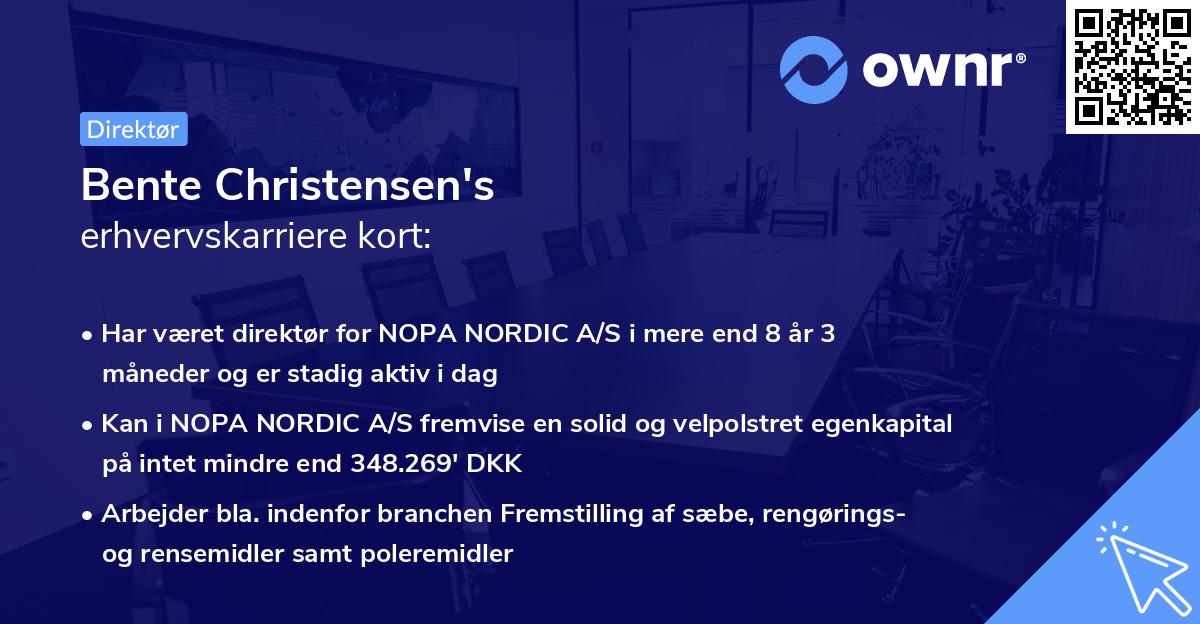 ownr®

Direktør

Bente Christensen's erhvervskarriere kort:

• Har været direktør for NOPA NORDIC A/S i mere end 8 år 3 måneder og er stadig aktiv i dag

• Kan i NOPA NORDIC A/S fremvise en solid og velpolstret egenkapital på intet mindre end 348.269' DKK

• Arbejder bla. indenfor branchen Fremstilling af sæbe, rengørings- og rensemidler samt poleremidler